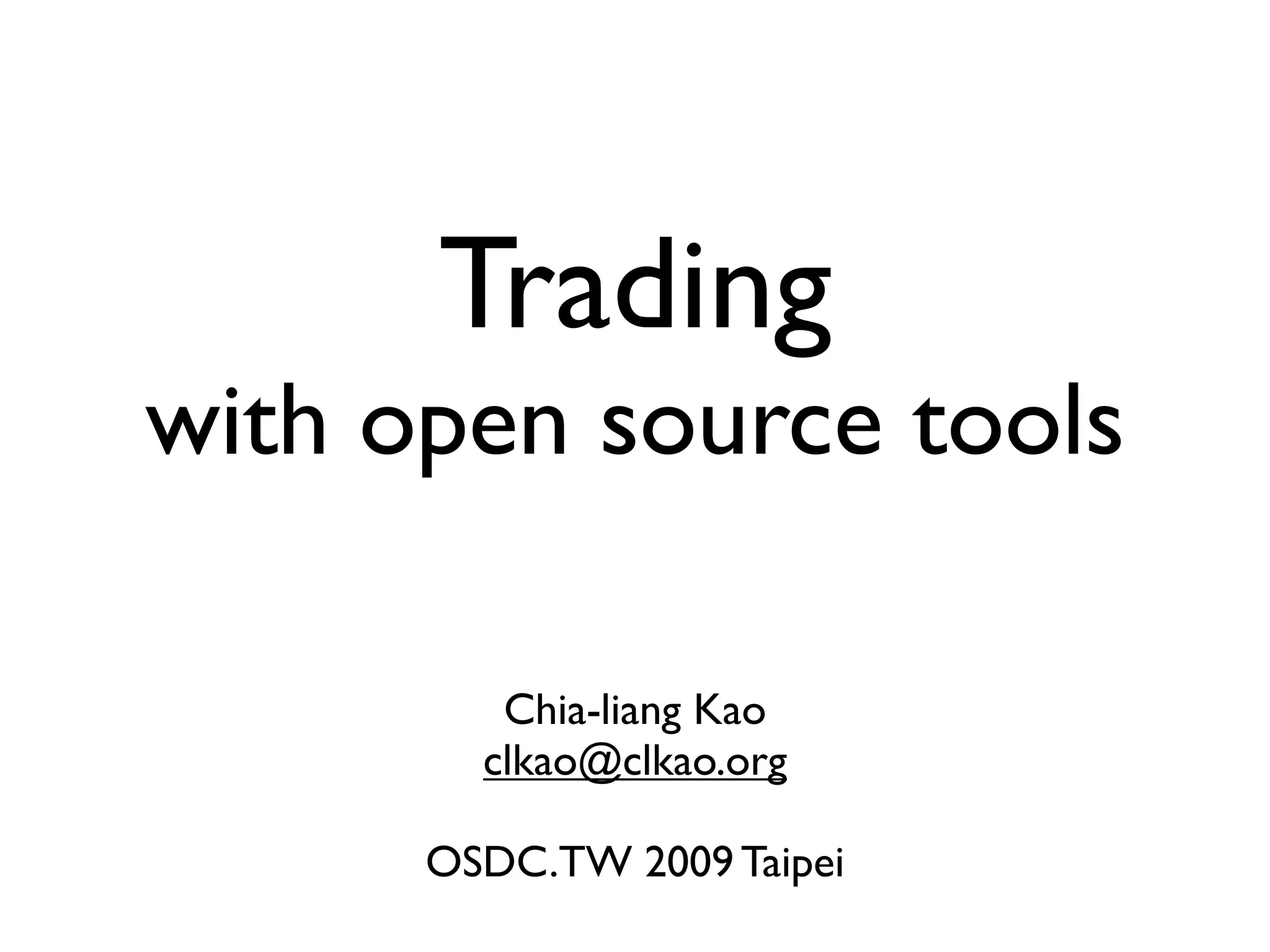 Trading
with open source tools

Chia-liang Kao
clkao@clkao.org

OSDC.TW 2009 Taipei